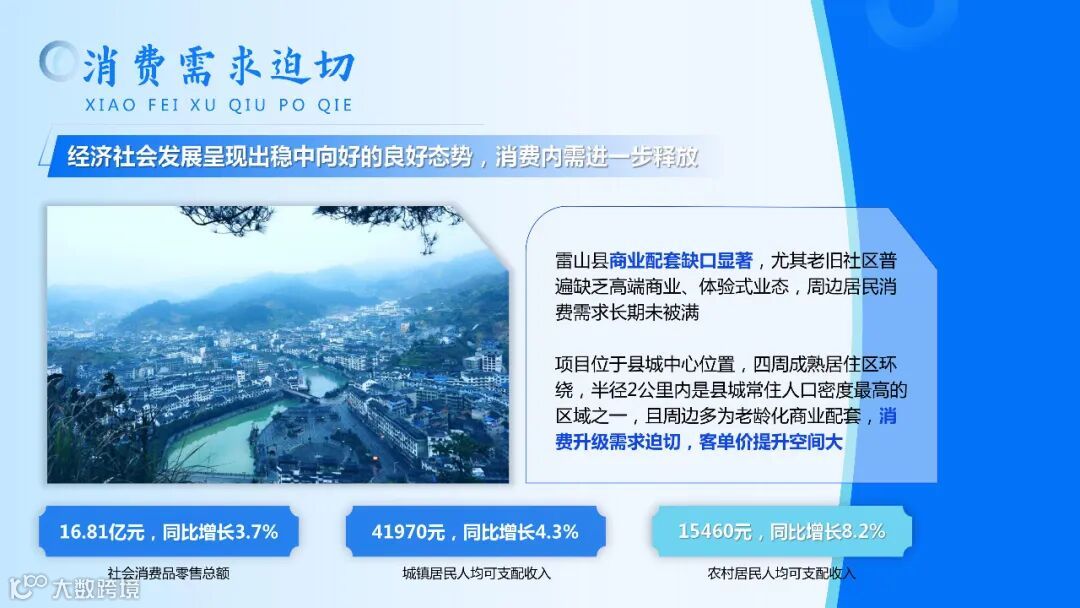 消费需求迫切
XIAO FEI XU QIU PO QIE

经济社会发展呈现出稳中向好的良好态势，消费内需进一步释放

雷山县商业配套缺口显著，尤其老旧社区普遍缺乏高端商业、体验式业态，周边居民消费需求长期未被满

项目位于县城中心位置，四周成熟居住区环绕，半径2公里内是县城常住人口密度最高的区域之一，且周边多为老龄化商业配套，消费升级需求迫切，客单价提升空间大

16.81亿元，同比增长3.7%
社会消费品零售总额

41970元，同比增长4.3%
城镇居民人均可支配收入

15460元，同比增长8.2%
农村居民人均可支配收入

大数跨境